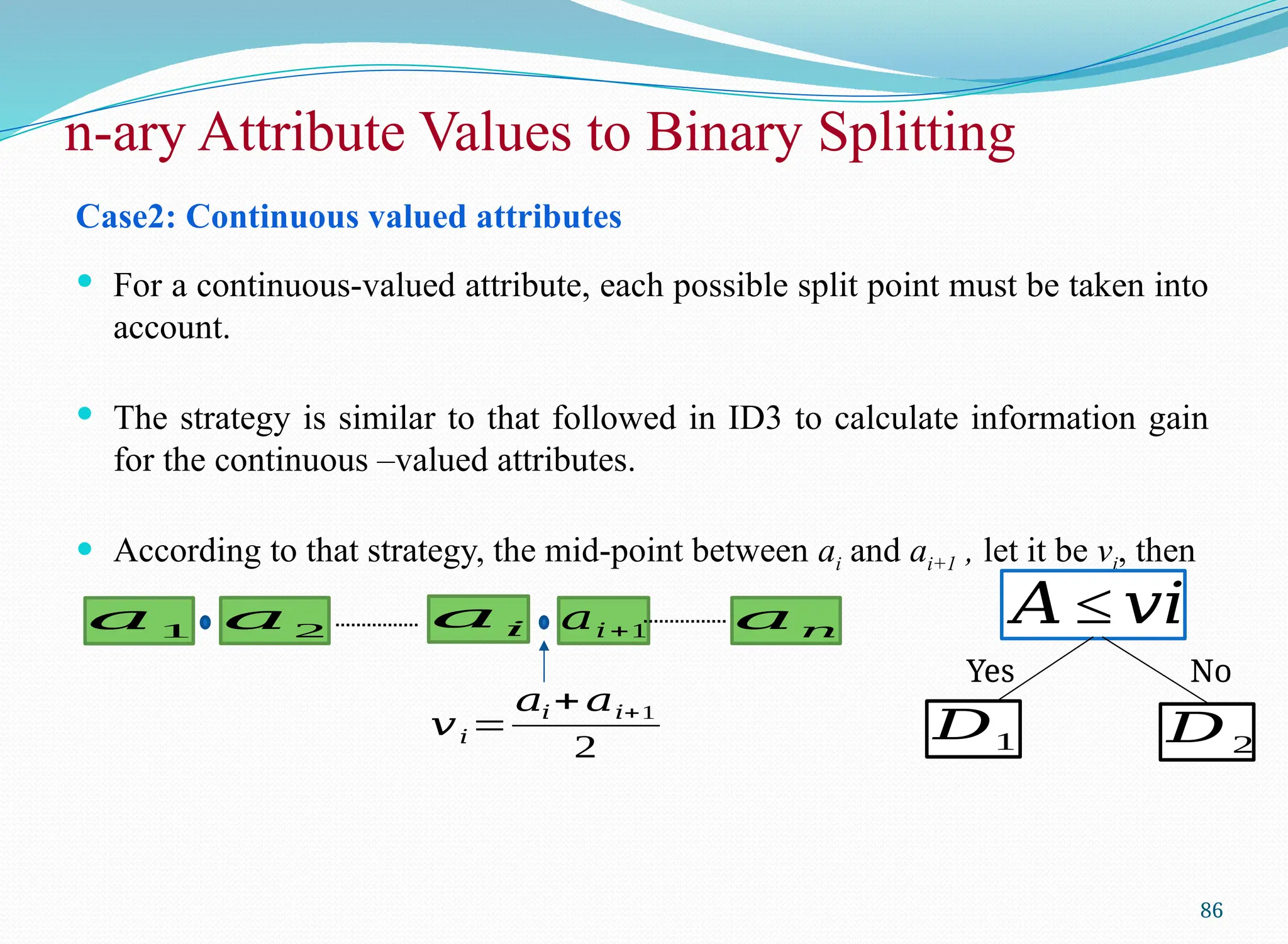 n-ary Attribute Values to Binary Splitting

Case2: Continuous valued attributes

For a continuous-valued attribute, each possible split point must be taken into account.

The strategy is similar to that followed in ID3 to calculate information gain for the continuous –valued attributes.

According to that strategy, the mid-point between $a_i$ and $a_{i+1}$ , let it be $v_i$, then

$a_1$ $a_2$ ............... $a_i$ $a_{i+1}$ ............... $a_n$

$v_i = \frac{a_i + a_{i+1}}{2}$

$A \leq vi$

Yes

No

$D_1$

$D_2$

86